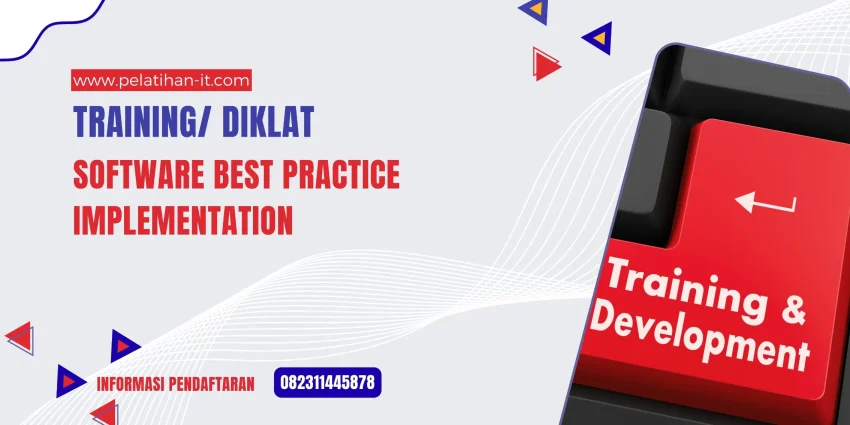 www.pelatihan-it.com

TRAINING/ DIKLAT

SOFTWARE BEST PRACTICE IMPLEMENTATION

INFORMASI PENDAFTARAN 082311445878

Training & Development